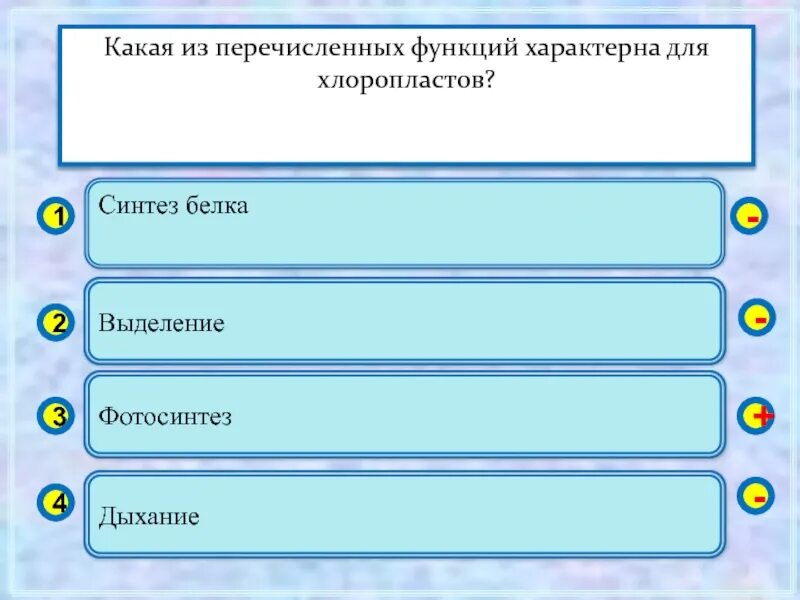 Какая из перечисленных функций характерна для хлоропластов?

1 Синтез белка -

2 Выделение -

3 Фотосинтез +

4 Дыхание -